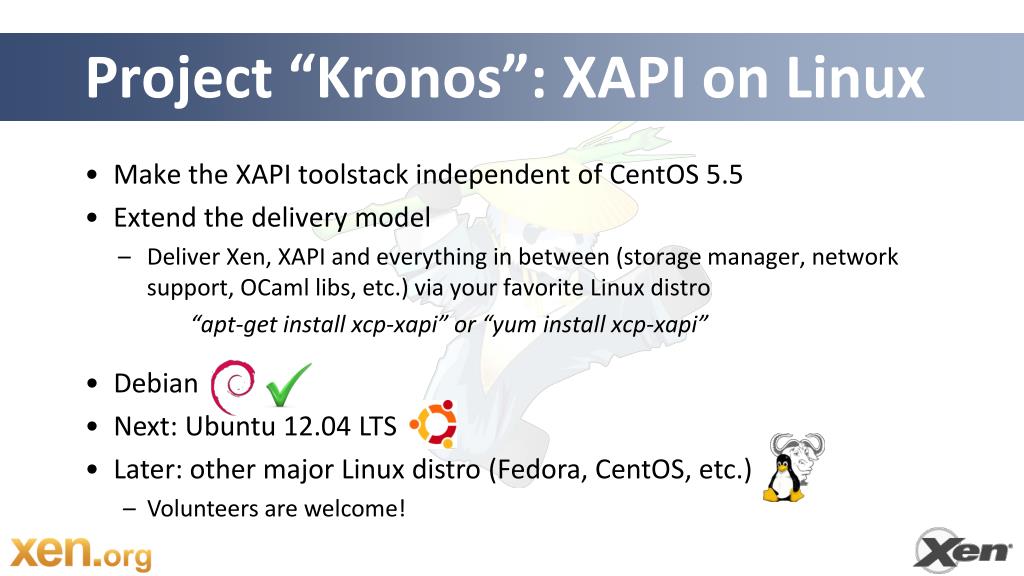 Project “Kronos”: XAPI on Linux

• Make the XAPI toolstack independent of CentOS 5.5
• Extend the delivery model
– Deliver Xen, XAPI and everything in between (storage manager, network support, OCaml libs, etc.) via your favorite Linux distro
“apt-get install xcp-xapi” or “yum install xcp-xapi”

• Debian
• Next: Ubuntu 12.04 LTS
• Later: other major Linux distro (Fedora, CentOS, etc.)
– Volunteers are welcome!

xen.org

Xen